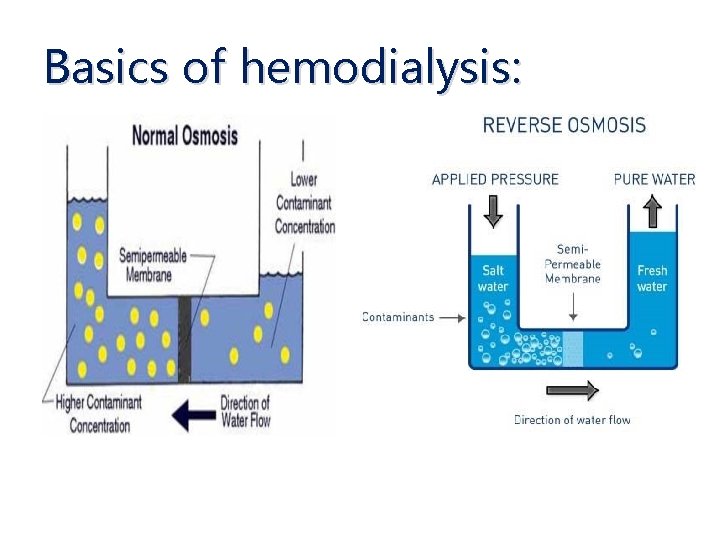 Basics of hemodialysis:

Normal Osmosis

Lower Contaminant Concentration

Semipermeable Membrane

Higher Contaminant Concentration

Direction of Water Flow

REVERSE OSMOSIS

APPLIED PRESSURE

PURE WATER

Salt water

Semi-Permeable Membrane

Fresh water

Contaminants

Direction of water flow